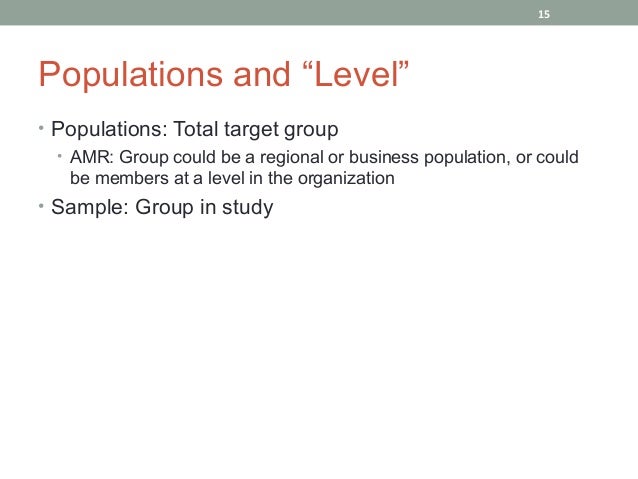 15

Populations and “Level”

• Populations: Total target group
  • AMR: Group could be a regional or business population, or could be members at a level in the organization
• Sample: Group in study